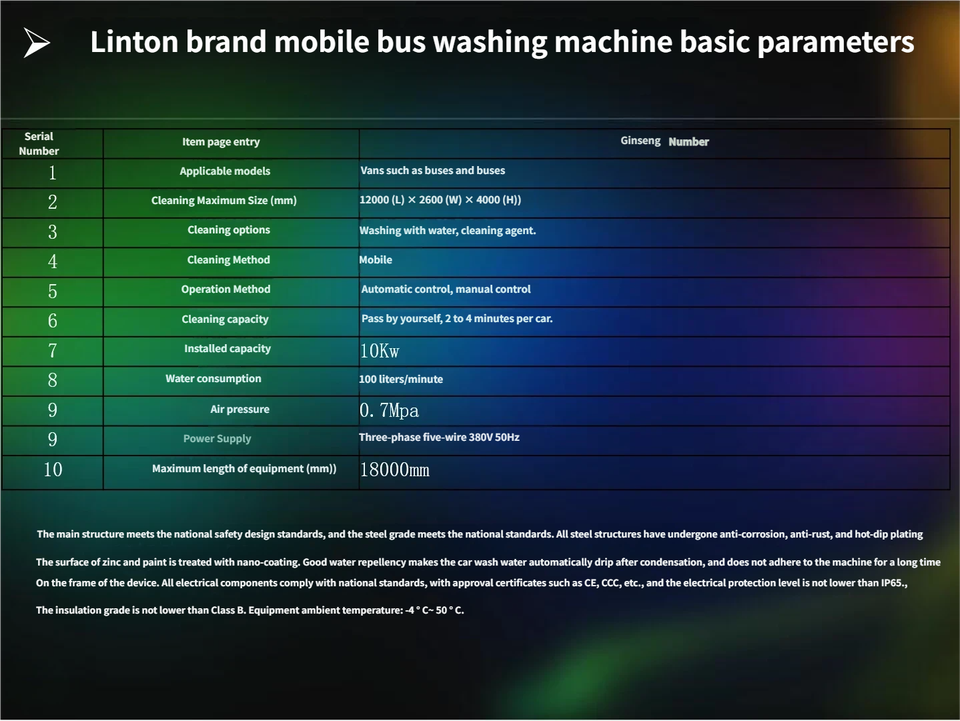 Linton brand mobile bus washing machine basic parameters

| Serial Number | Item page entry | Ginseng Number |
|---|---|---|
| 1 | Applicable models | Vans such as buses and buses |
| 2 | Cleaning Maximum Size (mm) | 12000 (L) × 2600 (W) × 4000 (H)) |
| 3 | Cleaning options | Washing with water, cleaning agent. |
| 4 | Cleaning Method | Mobile |
| 5 | Operation Method | Automatic control, manual control |
| 6 | Cleaning capacity | Pass by yourself, 2 to 4 minutes per car. |
| 7 | Installed capacity | 10Kw |
| 8 | Water consumption | 100 liters/minute |
| 9 | Air pressure | 0.7Mpa |
| 9 | Power Supply | Three-phase five-wire 380V 50Hz |
| 10 | Maximum length of equipment (mm)) | 18000mm |

The main structure meets the national safety design standards, and the steel grade meets the national standards. All steel structures have undergone anti-corrosion, anti-rust, and hot-dip plating

The surface of zinc and paint is treated with nano-coating. Good water repellency makes the car wash water automatically drip after condensation, and does not adhere to the machine for a long time

On the frame of the device. All electrical components comply with national standards, with approval certificates such as CE, CCC, etc., and the electrical protection level is not lower than IP65.,

The insulation grade is not lower than Class B. Equipment ambient temperature: -4 ° C~ 50 ° C.